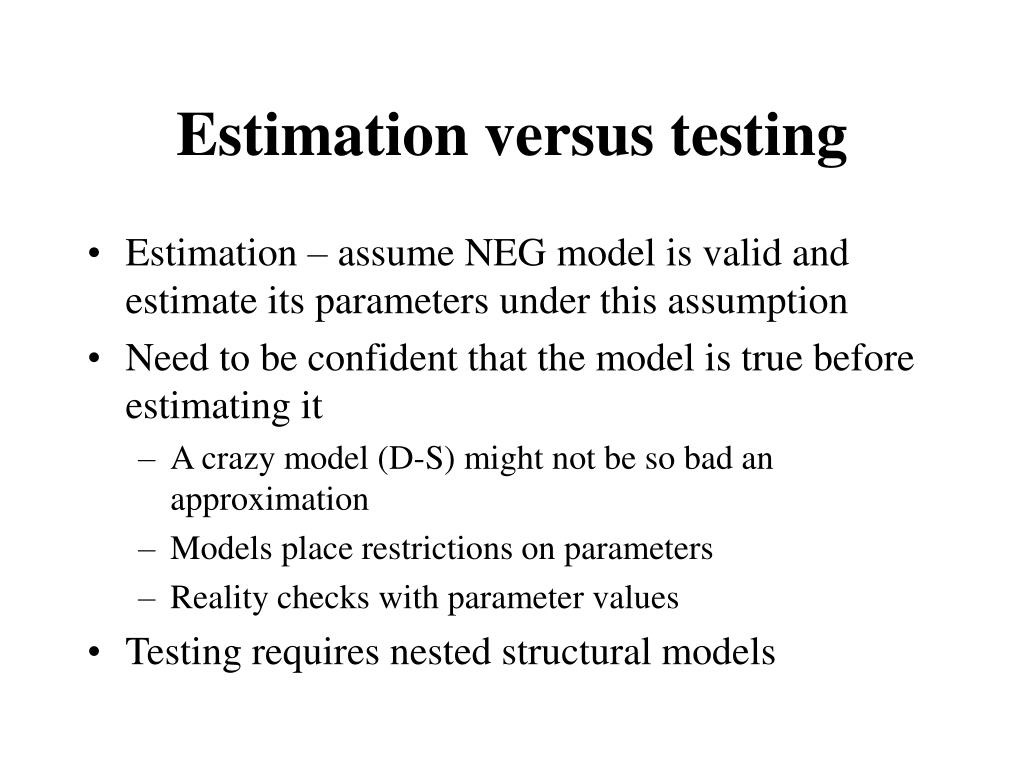 Estimation versus testing

• Estimation – assume NEG model is valid and estimate its parameters under this assumption
• Need to be confident that the model is true before estimating it
  – A crazy model (D-S) might not be so bad an approximation
  – Models place restrictions on parameters
  – Reality checks with parameter values
• Testing requires nested structural models